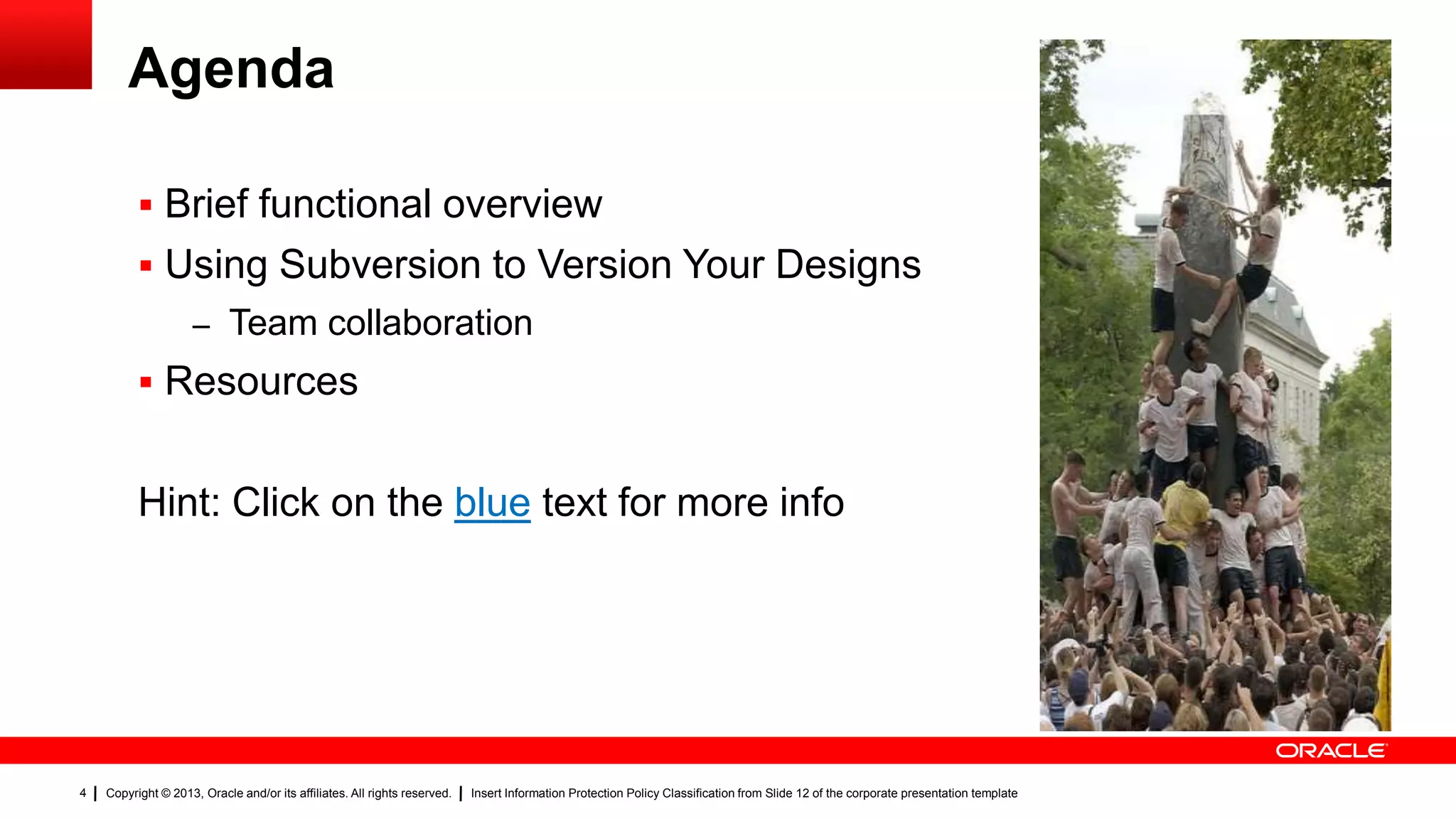 Agenda

▪ Brief functional overview
▪ Using Subversion to Version Your Designs
– Team collaboration
▪ Resources

Hint: Click on the blue text for more info

ORACLE

4 | Copyright © 2013, Oracle and/or its affiliates. All rights reserved. | Insert Information Protection Policy Classification from Slide 12 of the corporate presentation template